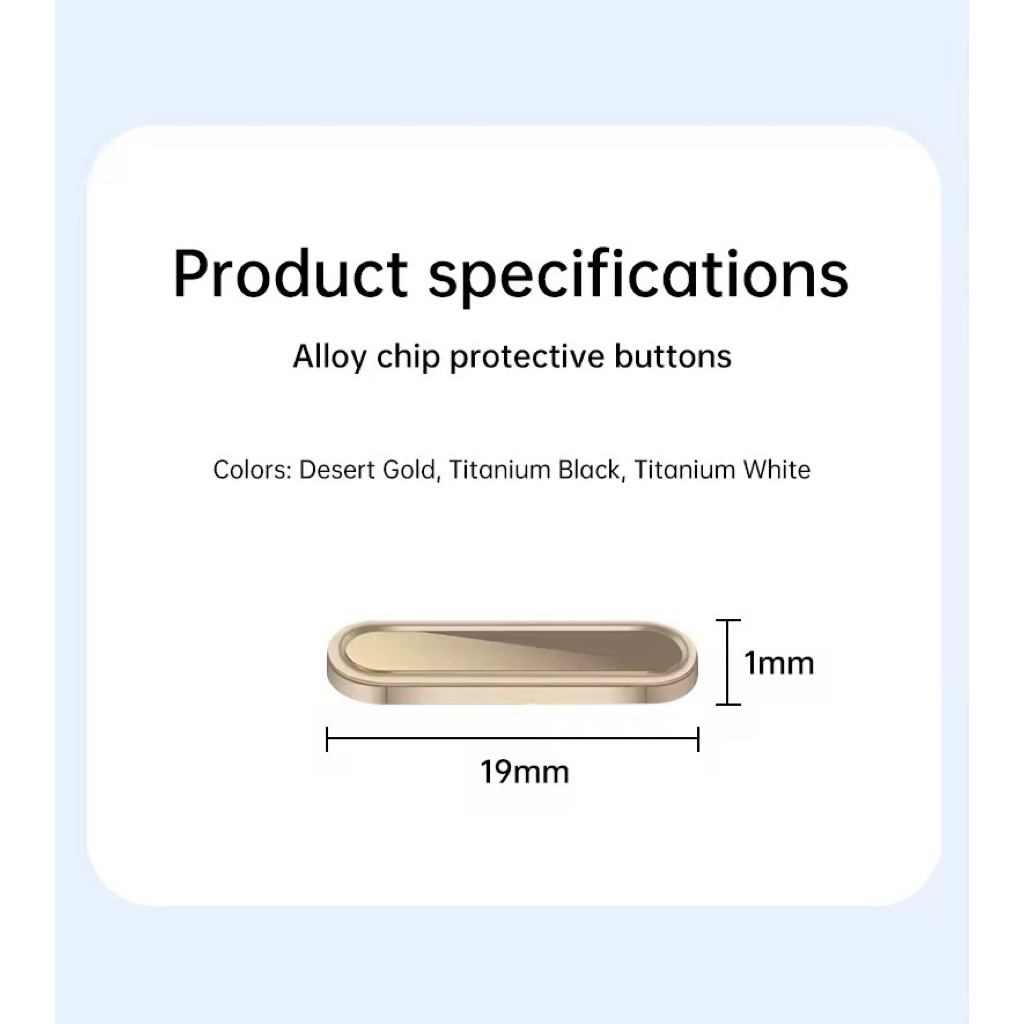 Product specifications

Alloy chip protective buttons

Colors: Desert Gold, Titanium Black, Titanium White

1mm

19mm